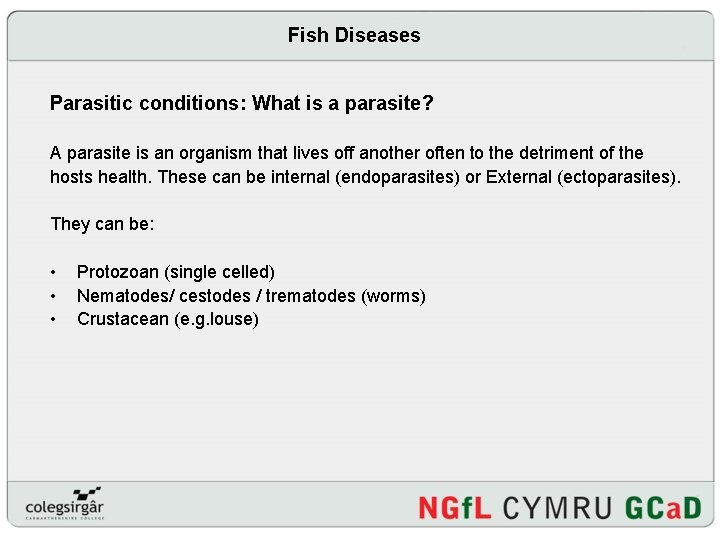 Fish Diseases

Parasitic conditions: What is a parasite?

A parasite is an organism that lives off another often to the detriment of the hosts health. These can be internal (endoparasites) or External (ectoparasites).

They can be:

• Protozoan (single celled)
• Nematodes/ cestodes / trematodes (worms)
• Crustacean (e.g.louse)

colegsirgâr
CARMARTHENSHIRE COLLEGE

NGfL CYMRU GCaD